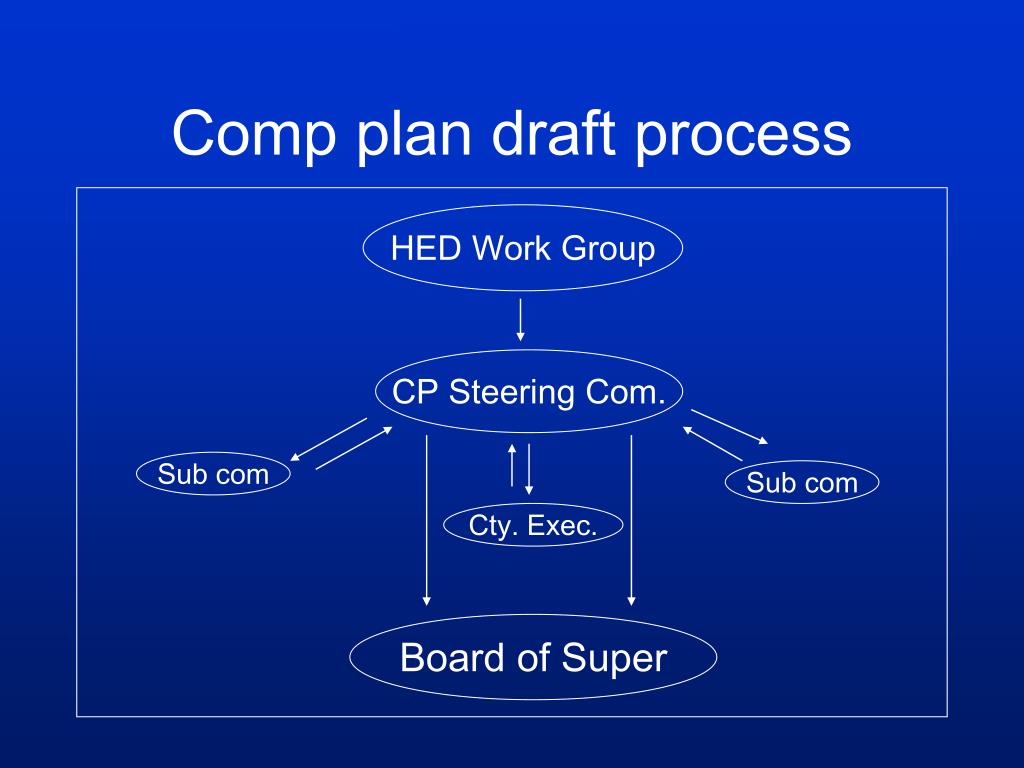 Comp plan draft process

HED Work Group

CP Steering Com.

Sub com

Sub com

Cty. Exec.

Board of Super